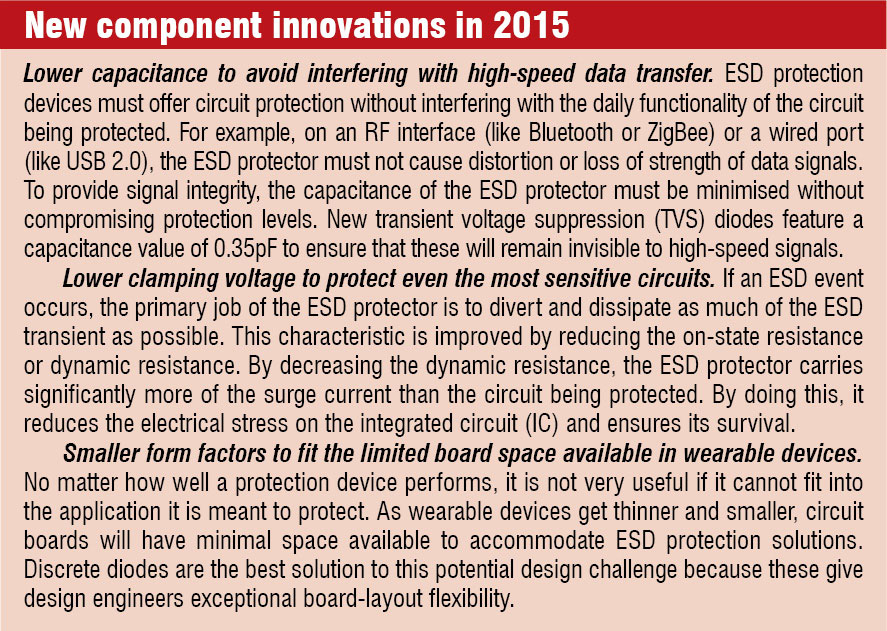 New component innovations in 2015

Lower capacitance to avoid interfering with high-speed data transfer. ESD protection devices must offer circuit protection without interfering with the daily functionality of the circuit being protected. For example, on an RF interface (like Bluetooth or ZigBee) or a wired port (like USB 2.0), the ESD protector must not cause distortion or loss of strength of data signals. To provide signal integrity, the capacitance of the ESD protector must be minimised without compromising protection levels. New transient voltage suppression (TVS) diodes feature a capacitance value of 0.35pF to ensure that these will remain invisible to high-speed signals.

Lower clamping voltage to protect even the most sensitive circuits. If an ESD event occurs, the primary job of the ESD protector is to divert and dissipate as much of the ESD transient as possible. This characteristic is improved by reducing the on-state resistance or dynamic resistance. By decreasing the dynamic resistance, the ESD protector carries significantly more of the surge current than the circuit being protected. By doing this, it reduces the electrical stress on the integrated circuit (IC) and ensures its survival.

Smaller form factors to fit the limited board space available in wearable devices. No matter how well a protection device performs, it is not very useful if it cannot fit into the application it is meant to protect. As wearable devices get thinner and smaller, circuit boards will have minimal space available to accommodate ESD protection solutions. Discrete diodes are the best solution to this potential design challenge because these give design engineers exceptional board-layout flexibility.